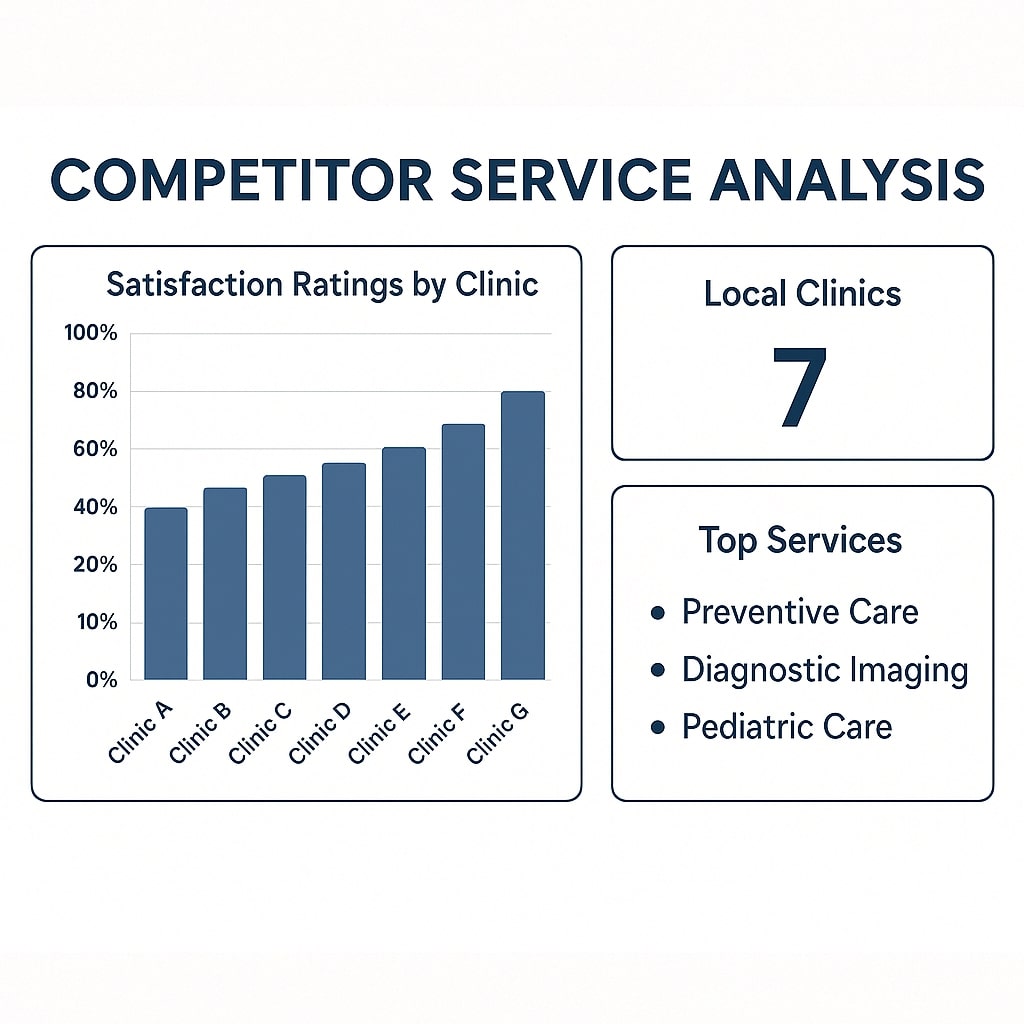 COMPETITOR SERVICE ANALYSIS

Satisfaction Ratings by Clinic

100%
80%
60%
40%
20%
10%
0%

Clinic A
Clinic B
Clinic C
Clinic D
Clinic E
Clinic F
Clinic G

Local Clinics

7

Top Services

• Preventive Care
• Diagnostic Imaging
• Pediatric Care